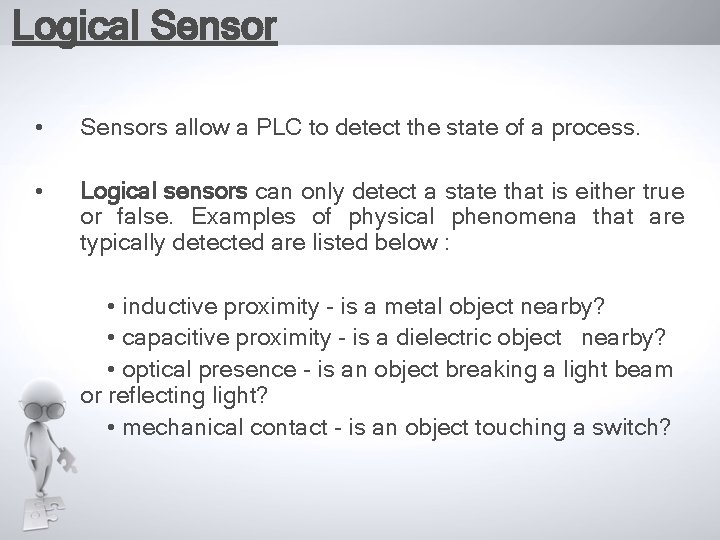 Logical Sensor

• Sensors allow a PLC to detect the state of a process.

• Logical sensors can only detect a state that is either true or false. Examples of physical phenomena that are typically detected are listed below :

• inductive proximity - is a metal object nearby?
• capacitive proximity - is a dielectric object nearby?
• optical presence - is an object breaking a light beam or reflecting light?
• mechanical contact - is an object touching a switch?